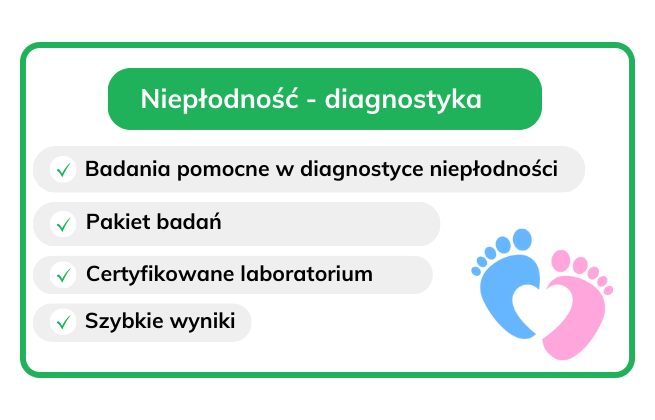 Niepłodność - diagnostyka

✓ Badania pomocne w diagnostyce niepłodności

✓ Pakiet badań

✓ Certyfikowane laboratorium

✓ Szybkie wyniki